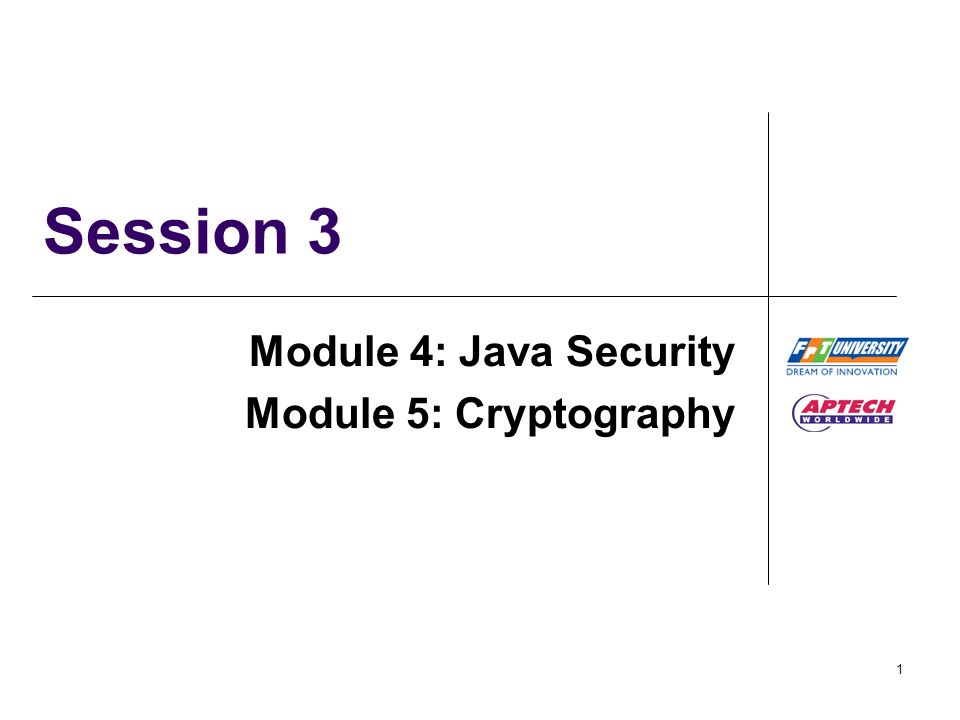 Session 3

Module 4: Java Security

Module 5: Cryptography

FPT UNIVERSITY
DREAM OF INNOVATION

APTECH
WORLDWIDE

1